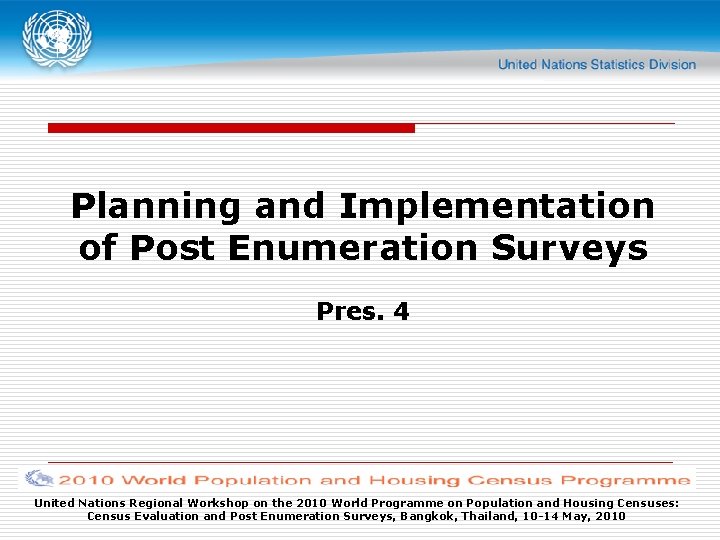 United Nations Statistics Division

Planning and Implementation of Post Enumeration Surveys

Pres. 4

2010 World Population and Housing Census Programme

United Nations Regional Workshop on the 2010 World Programme on Population and Housing Censuses: Census Evaluation and Post Enumeration Surveys, Bangkok, Thailand, 10-14 May, 2010